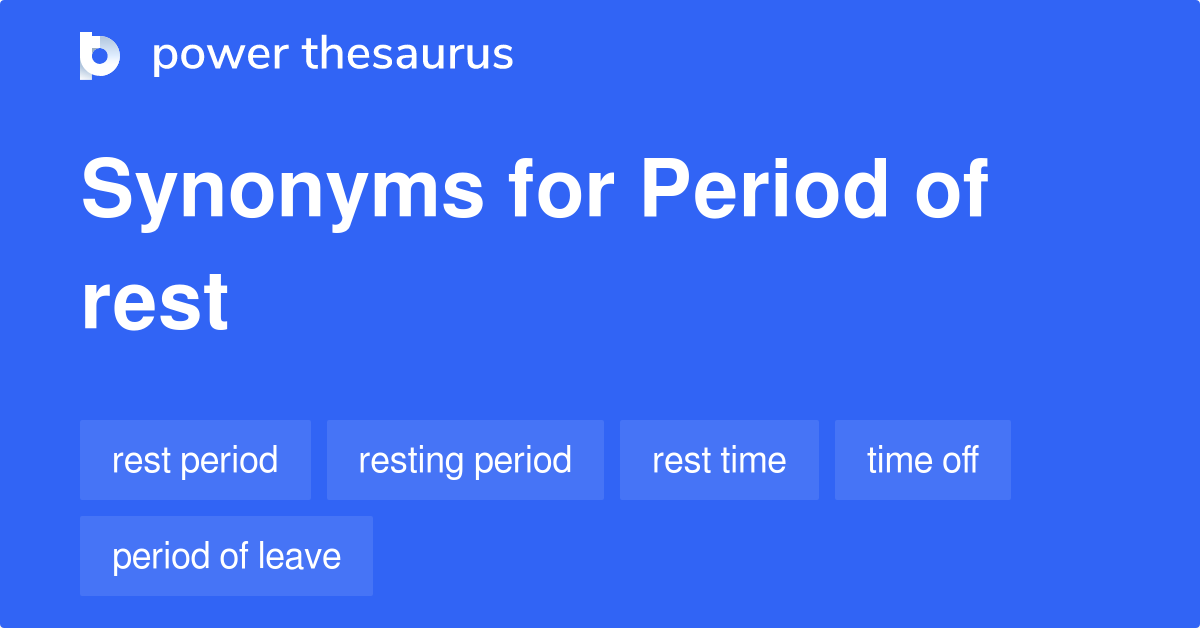 power thesaurus

Synonyms for Period of rest

rest period

resting period

rest time

time off

period of leave